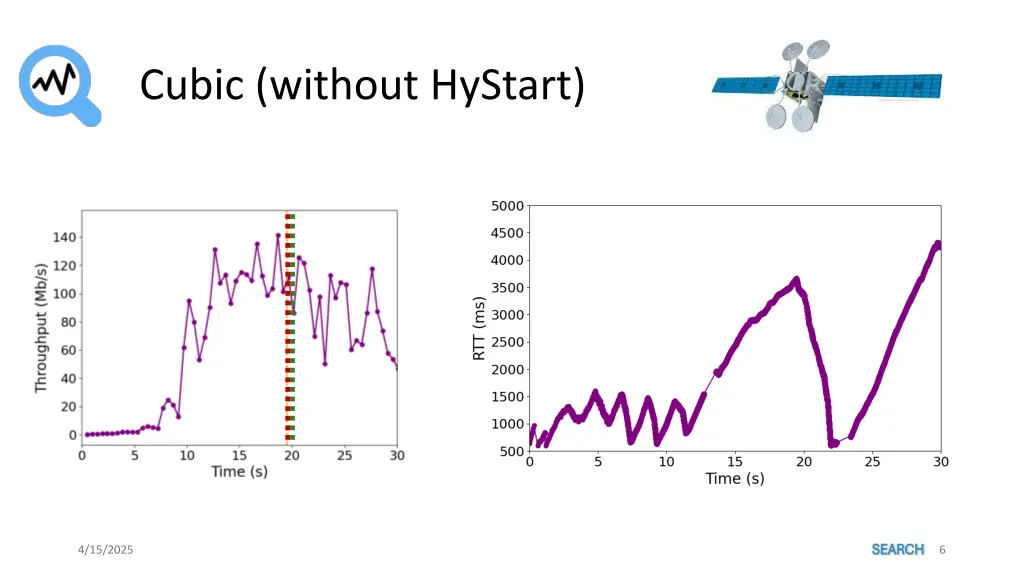 Cubic (without HyStart)

Throughput (Mb/s)
140
120
100
80
60
40
20
0
0 5 10 15 20 25 30
Time (s)

RTT (ms)
5000
4500
4000
3500
3000
2500
2000
1500
1000
500
0 5 10 15 20 25 30
Time (s)

4/15/2025

SEARCH 6